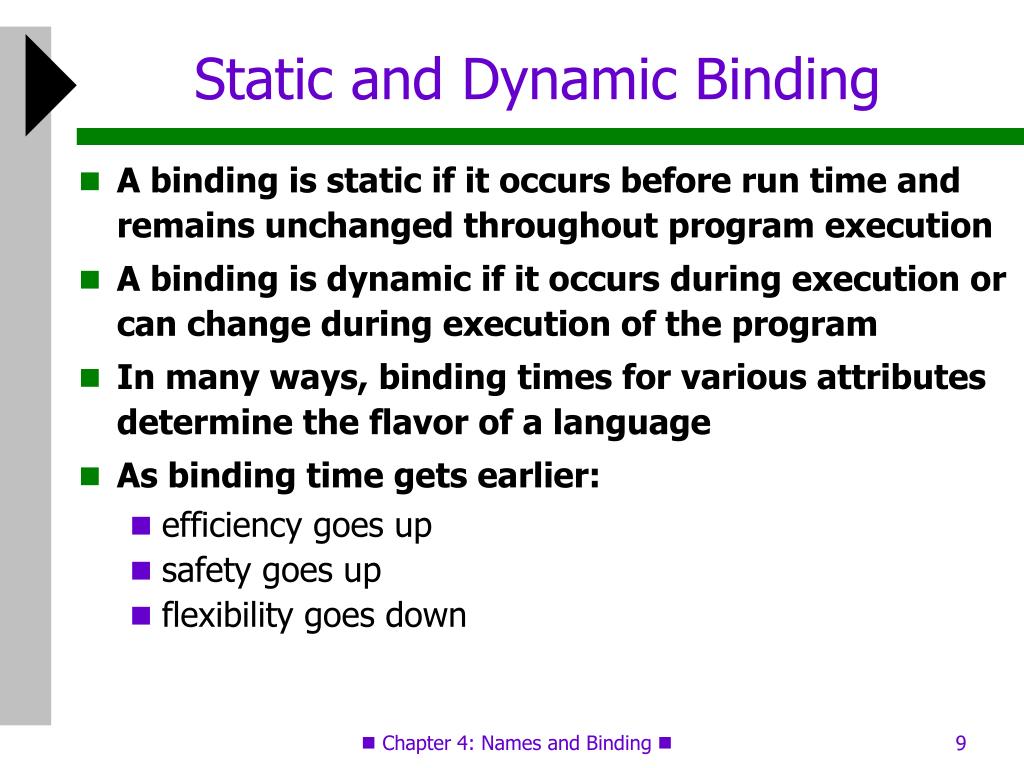 Static and Dynamic Binding

- A binding is static if it occurs before run time and remains unchanged throughout program execution
- A binding is dynamic if it occurs during execution or can change during execution of the program
- In many ways, binding times for various attributes determine the flavor of a language
- As binding time gets earlier:
  - efficiency goes up
  - safety goes up
  - flexibility goes down

Chapter 4: Names and Binding

9